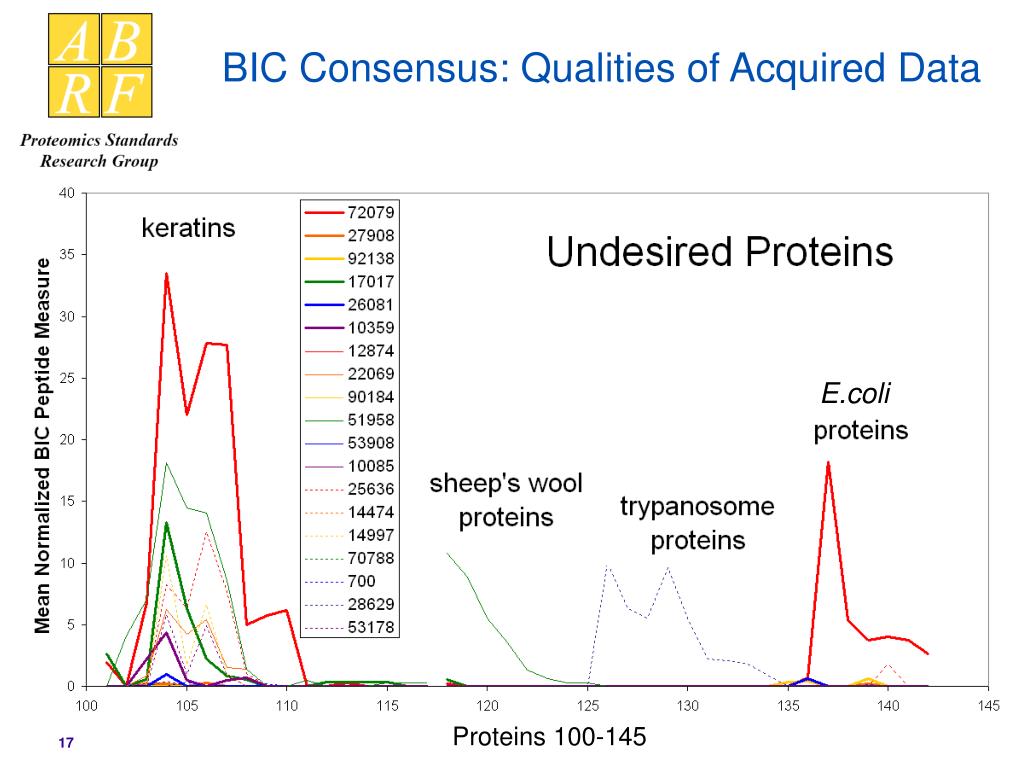 AB
RF

Proteomics Standards Research Group

BIC Consensus: Qualities of Acquired Data

Mean Normalized BIC Peptide Measure

40
35
30
25
20
15
10
5
0

keratins

72079
27908
92138
17017
26081
10359
12874
22069
90184
51958
53908
10085
25636
14474
14997
70788
700
28629
53178

Undesired Proteins

E.coli proteins

sheep's wool proteins

trypanosome proteins

100 105 110 115 120 125 130 135 140 145

Proteins 100-145

17